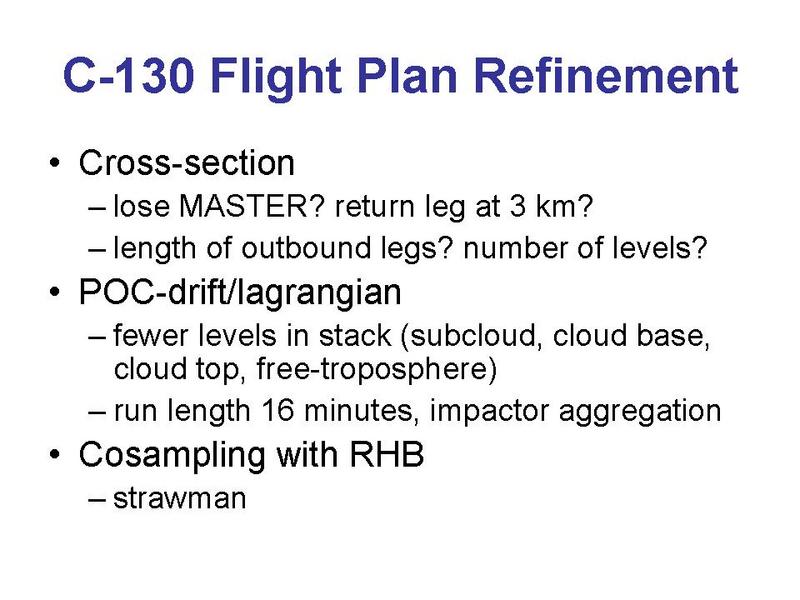 C-130 Flight Plan Refinement

• Cross-section
 – lose MASTER? return leg at 3 km?
 – length of outbound legs? number of levels?
• POC-drift/lagrangian
 – fewer levels in stack (subcloud, cloud base, cloud top, free-troposphere)
 – run length 16 minutes, impactor aggregation
• Cosampling with RHB
 – strawman